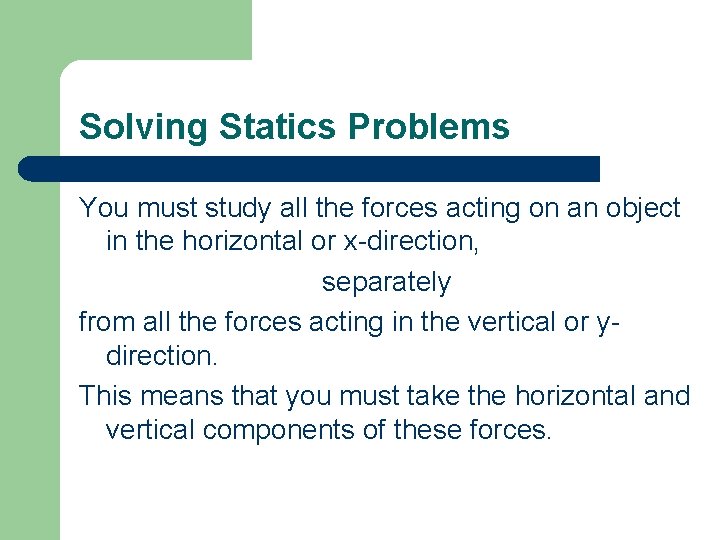 Solving Statics Problems

You must study all the forces acting on an object in the horizontal or x-direction,

separately

from all the forces acting in the vertical or y-direction.

This means that you must take the horizontal and vertical components of these forces.